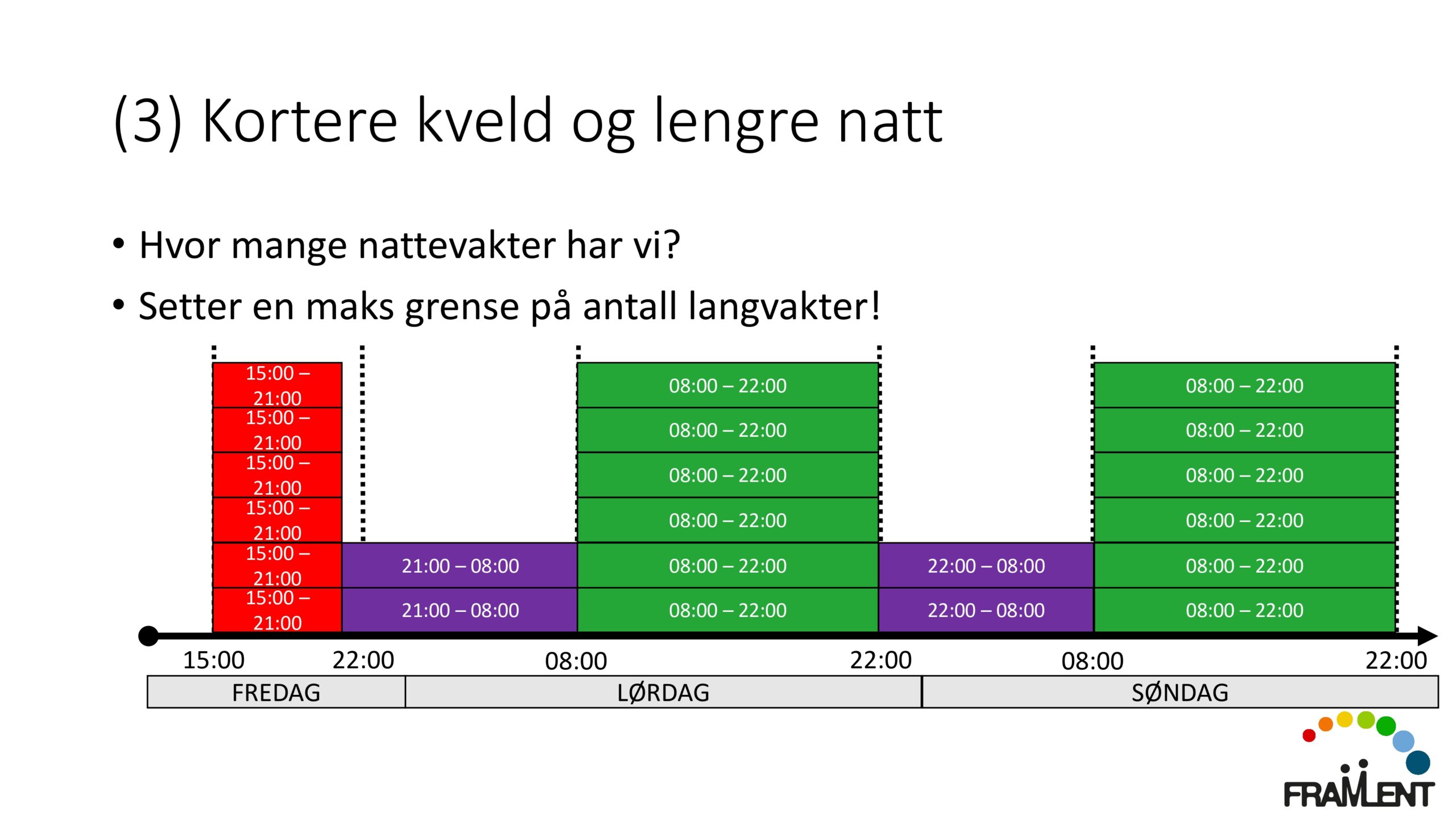 (3) Kortere kveld og lengre natt

• Hvor mange nattevakter har vi?
• Setter en maks grense på antall langvakter!

15:00 – 21:00
15:00 – 21:00
15:00 – 21:00
15:00 – 21:00
15:00 – 21:00
15:00 – 21:00

21:00 – 08:00
21:00 – 08:00

08:00 – 22:00
08:00 – 22:00
08:00 – 22:00
08:00 – 22:00
08:00 – 22:00
08:00 – 22:00

22:00 – 08:00
22:00 – 08:00

08:00 – 22:00
08:00 – 22:00
08:00 – 22:00
08:00 – 22:00
08:00 – 22:00
08:00 – 22:00

15:00 22:00 08:00 22:00 08:00 22:00

FREDAG LØRDAG SØNDAG

FRAMLENT